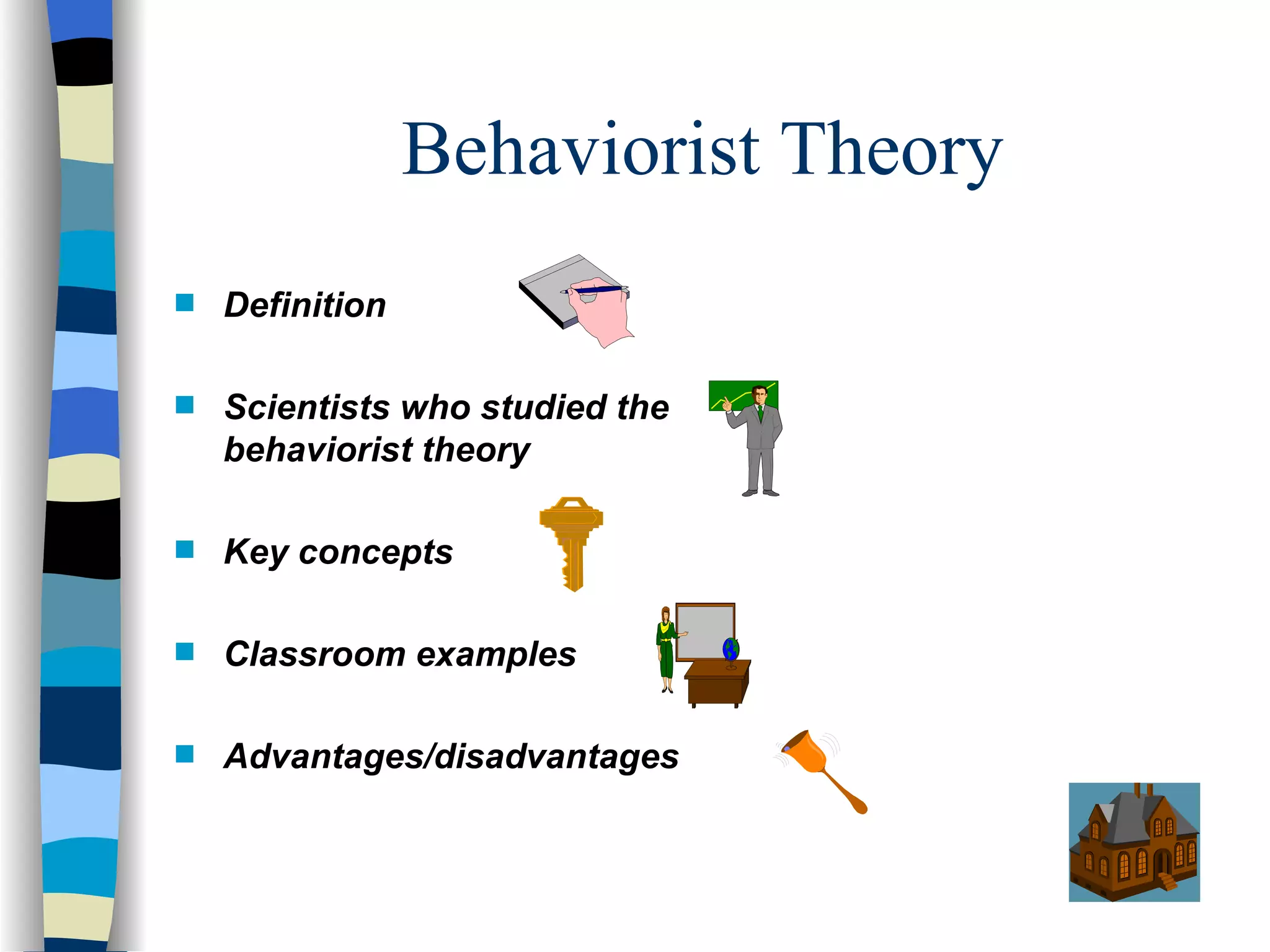 Behaviorist Theory

- Definition
- Scientists who studied the behaviorist theory
- Key concepts
- Classroom examples
- Advantages/disadvantages